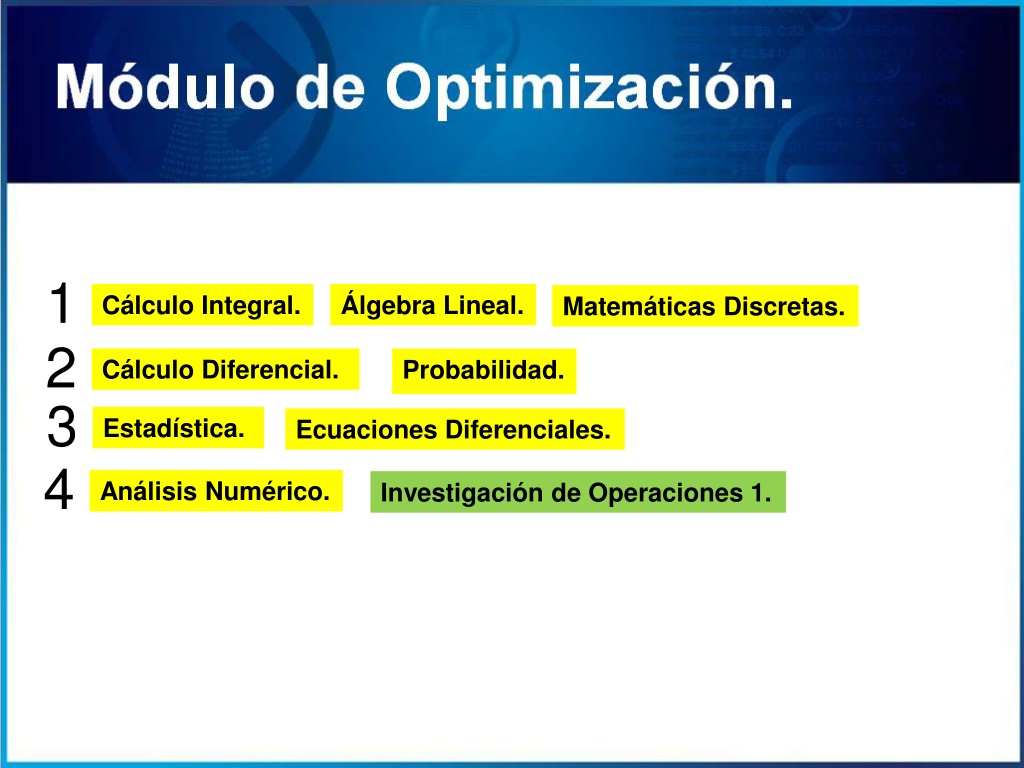 Módulo de Optimización.

1 Cálculo Integral. Álgebra Lineal. Matemáticas Discretas.

2 Cálculo Diferencial. Probabilidad.

3 Estadística. Ecuaciones Diferenciales.

4 Análisis Numérico. Investigación de Operaciones 1.